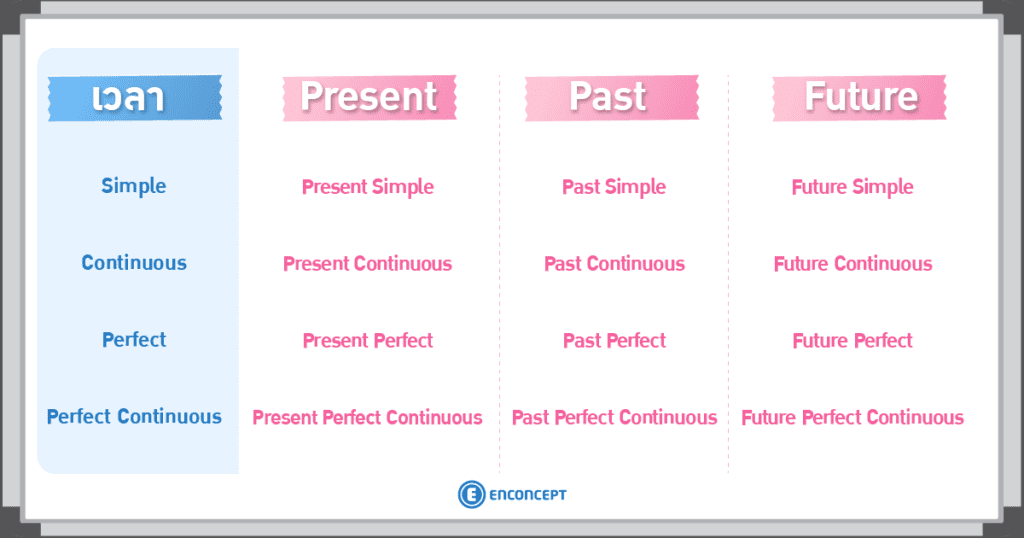 | เวลา | Present | Past | Future |
|---|---|---|---|
| Simple | Present Simple | Past Simple | Future Simple |
| Continuous | Present Continuous | Past Continuous | Future Continuous |
| Perfect | Present Perfect | Past Perfect | Future Perfect |
| Perfect Continuous | Present Perfect Continuous | Past Perfect Continuous | Future Perfect Continuous |

ENCONCEPT